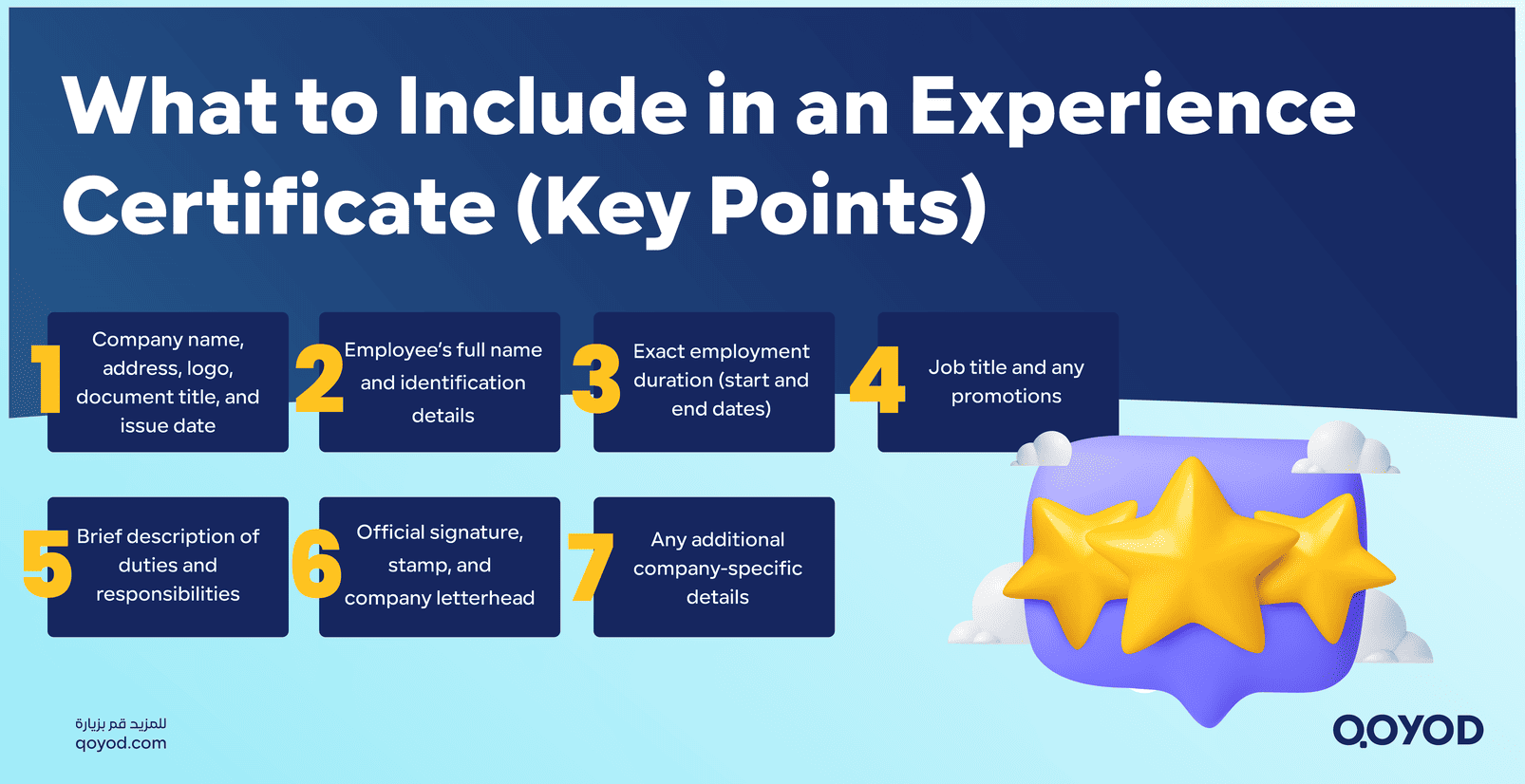 What to Include in an Experience Certificate (Key Points)

1 Company name, address, logo, document title, and issue date

2 Employee's full name and identification details

3 Exact employment duration (start and end dates)

4 Job title and any promotions

5 Brief description of duties and responsibilities

6 Official signature, stamp, and company letterhead

7 Any additional company-specific details

للمزيد قم بزيارة
qoyod.com

QOYOD